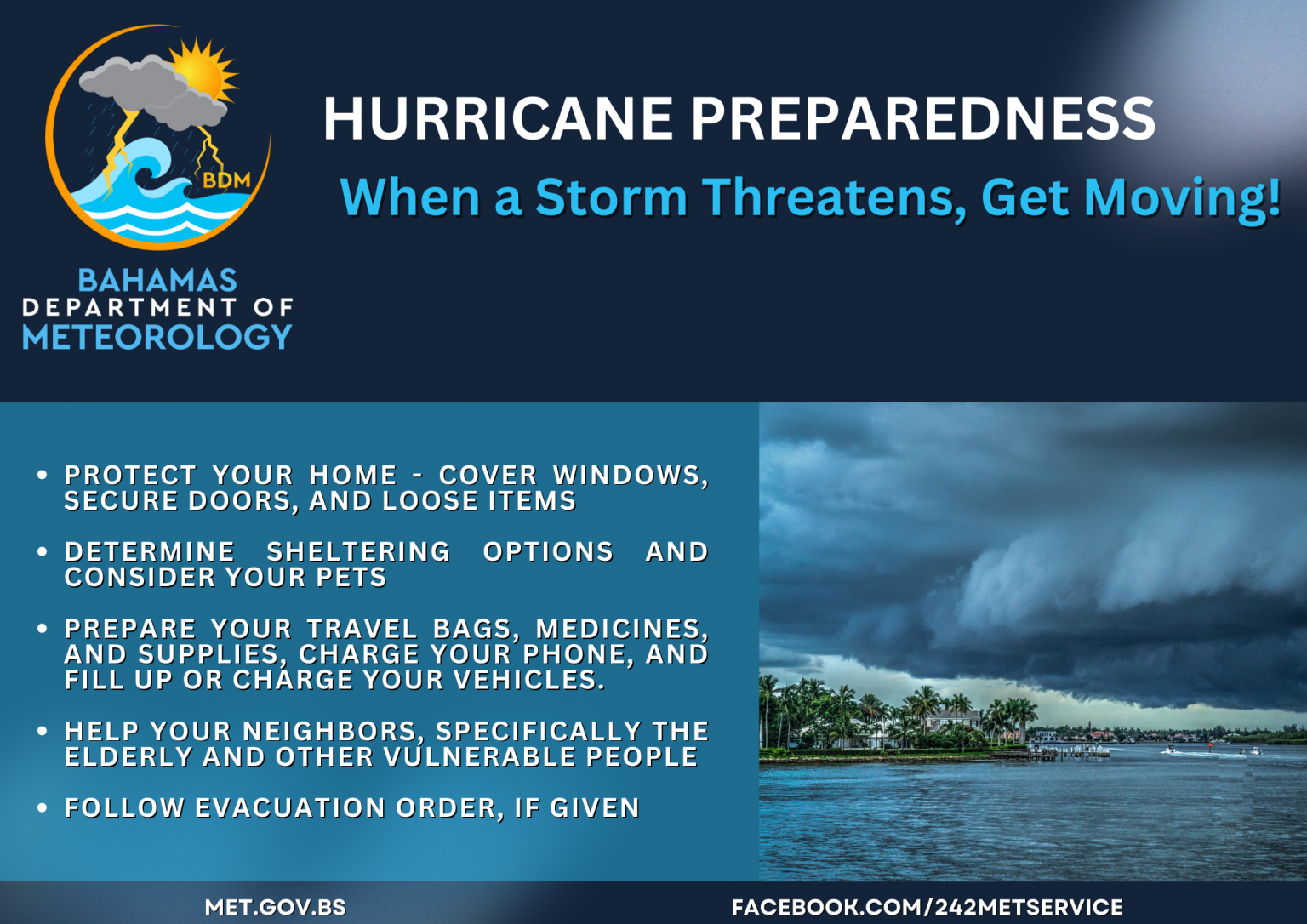 BDM

BAHAMAS
DEPARTMENT OF
METEOROLOGY

HURRICANE PREPAREDNESS

When a Storm Threatens, Get Moving!

• PROTECT YOUR HOME - COVER WINDOWS, SECURE DOORS, AND LOOSE ITEMS

• DETERMINE SHELTERING OPTIONS AND CONSIDER YOUR PETS

• PREPARE YOUR TRAVEL BAGS, MEDICINES, AND SUPPLIES, CHARGE YOUR PHONE, AND FILL UP OR CHARGE YOUR VEHICLES.

• HELP YOUR NEIGHBORS, SPECIFICALLY THE ELDERLY AND OTHER VULNERABLE PEOPLE

• FOLLOW EVACUATION ORDER, IF GIVEN

MET.GOV.BS

FACEBOOK.COM/242METSERVICE